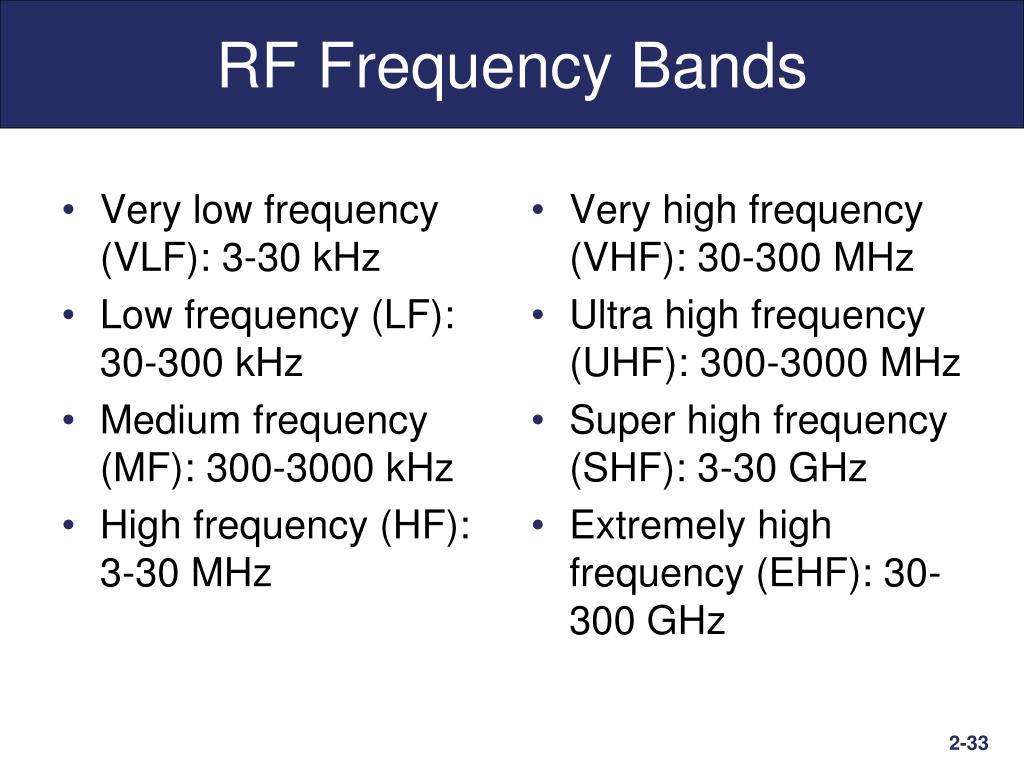 RF Frequency Bands

• Very low frequency (VLF): 3-30 kHz
• Low frequency (LF): 30-300 kHz
• Medium frequency (MF): 300-3000 kHz
• High frequency (HF): 3-30 MHz

• Very high frequency (VHF): 30-300 MHz
• Ultra high frequency (UHF): 300-3000 MHz
• Super high frequency (SHF): 3-30 GHz
• Extremely high frequency (EHF): 30-300 GHz

2-33